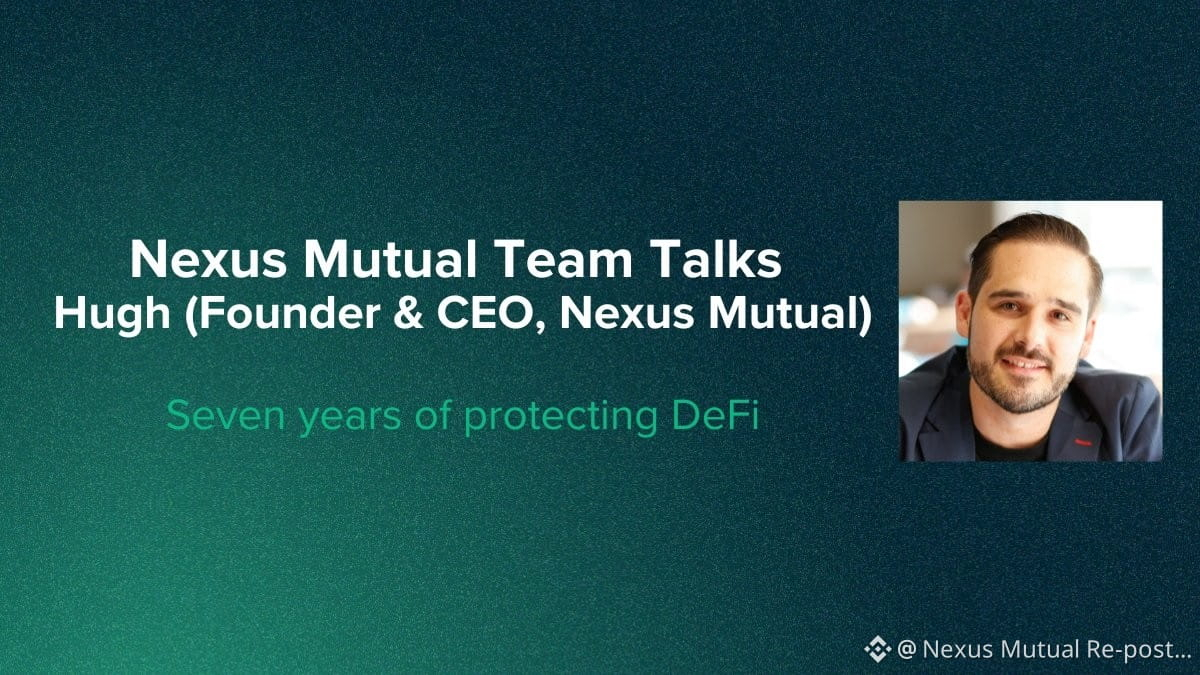 Nexus Mutual Team Talks
Hugh (Founder & CEO, Nexus Mutual)

Seven years of protecting DeFi

@ Nexus Mutual Re-post...